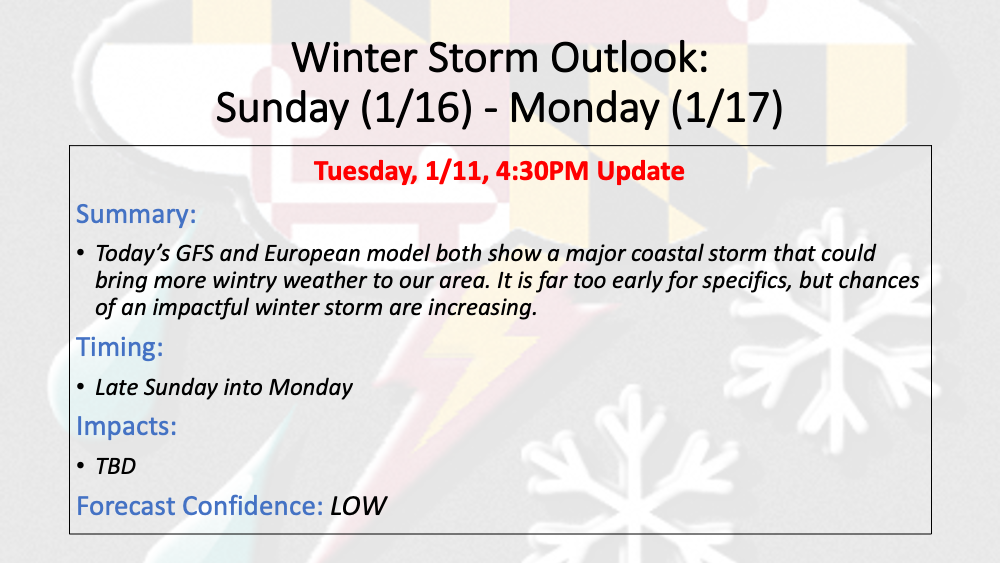 Winter Storm Outlook:
Sunday (1/16) - Monday (1/17)

Tuesday, 1/11, 4:30PM Update

Summary:

• Today's GFS and European model both show a major coastal storm that could bring more wintry weather to our area. It is far too early for specifics, but chances of an impactful winter storm are increasing.

Timing:

• Late Sunday into Monday

Impacts:

• TBD

Forecast Confidence: LOW